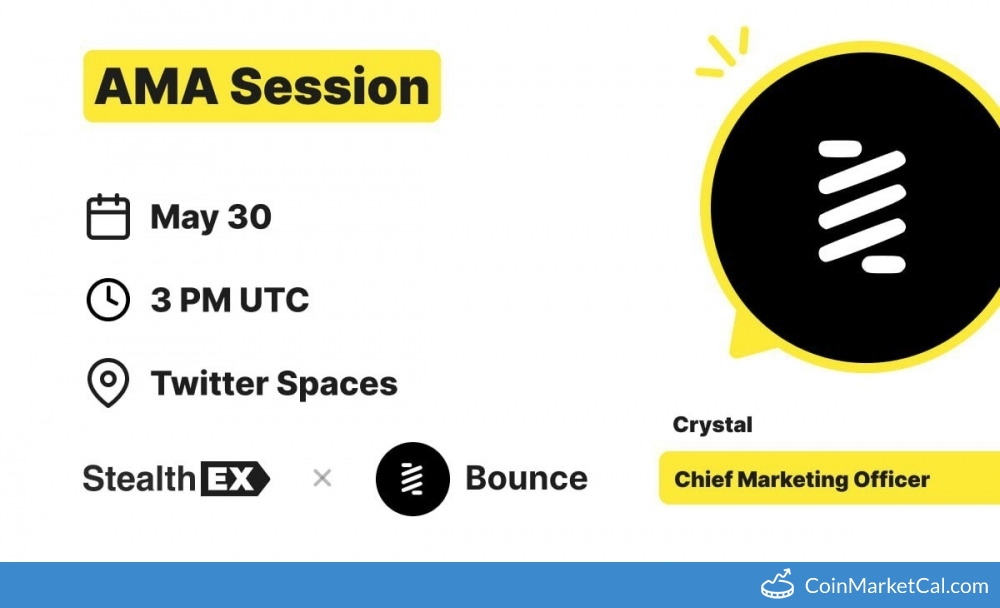 AMA Session

May 30

3 PM UTC

Twitter Spaces

StealthEX × Bounce

Crystal

Chief Marketing Officer

CoinMarketCal.com